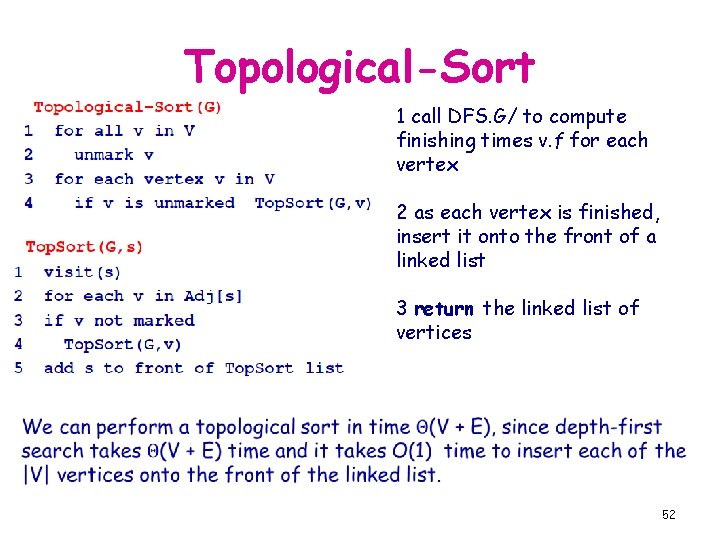 Topological-Sort

Topological-Sort(G)
1 for all v in V
2 unmark v
3 for each vertex v in V
4 if v is unmarked TopSort(G,v)

TopSort(G,s)
1 visit(s)
2 for each v in Adj[s]
3 if v not marked
4 TopSort(G,v)
5 add s to front of TopSort list

1 call DFS.G/ to compute finishing times v.f for each vertex

2 as each vertex is finished, insert it onto the front of a linked list

3 return the linked list of vertices

We can perform a topological sort in time $\Theta(V + E)$, since depth-first search takes $\Theta(V + E)$ time and it takes $O(1)$ time to insert each of the $|V|$ vertices onto the front of the linked list.

52